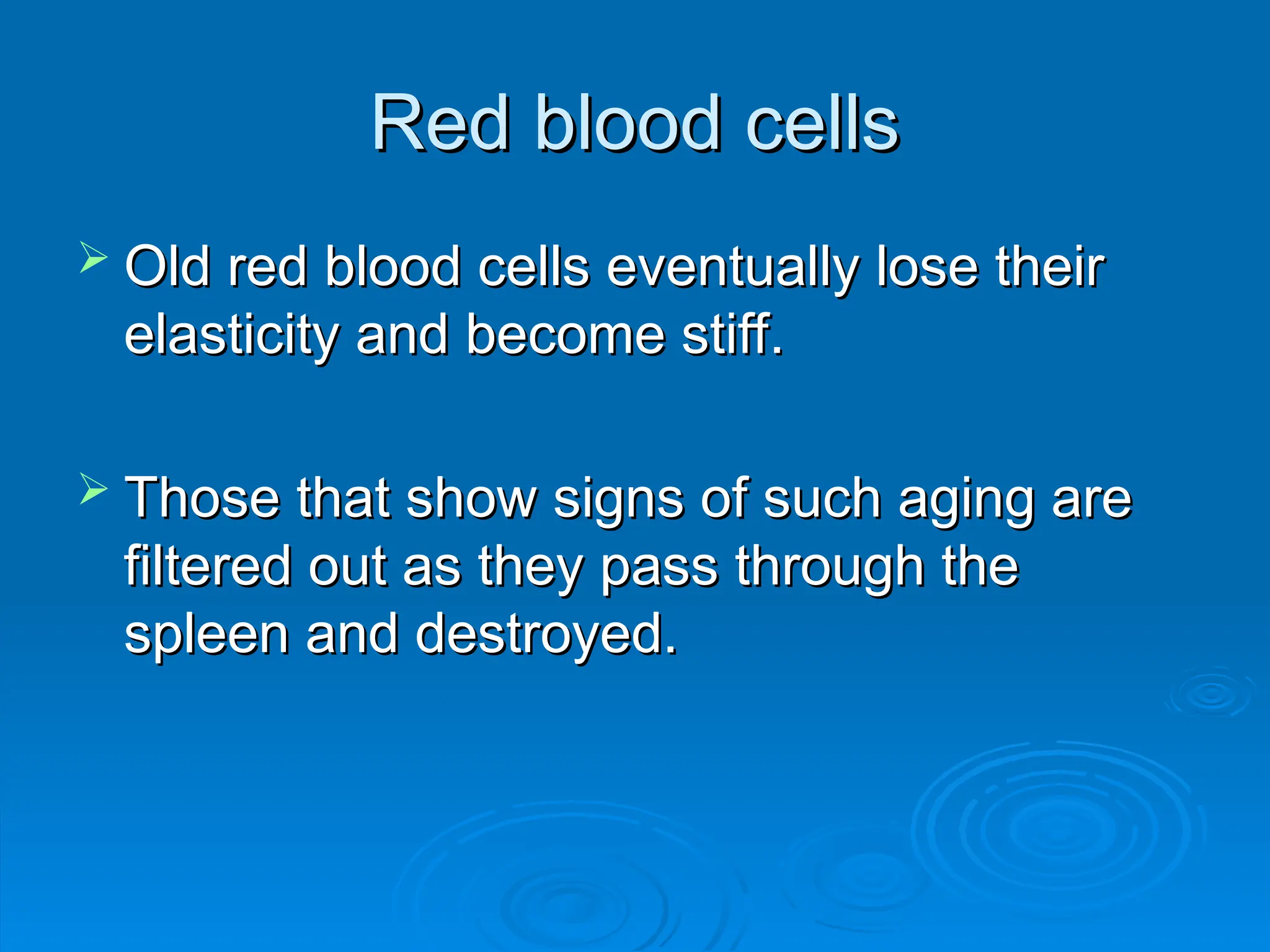 Red blood cells

➢ Old red blood cells eventually lose their elasticity and become stiff.

➢ Those that show signs of such aging are filtered out as they pass through the spleen and destroyed.